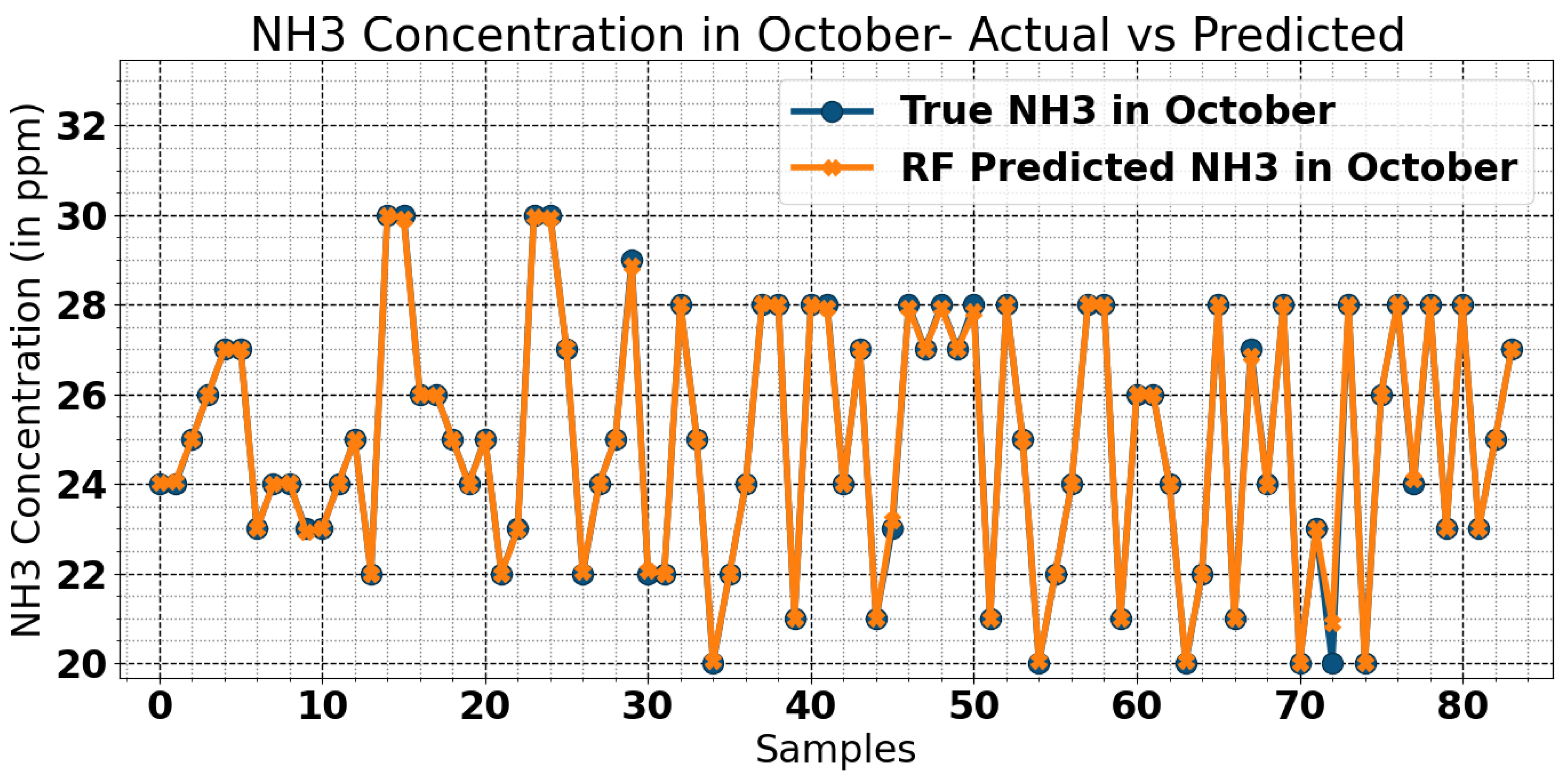 NH3 Concentration in October- Actual vs Predicted

True NH3 in October
RF Predicted NH3 in October

NH3 Concentration (in ppm)

32
30
28
26
24
22
20

0
10
20
30
40
50
60
70
80

Samples